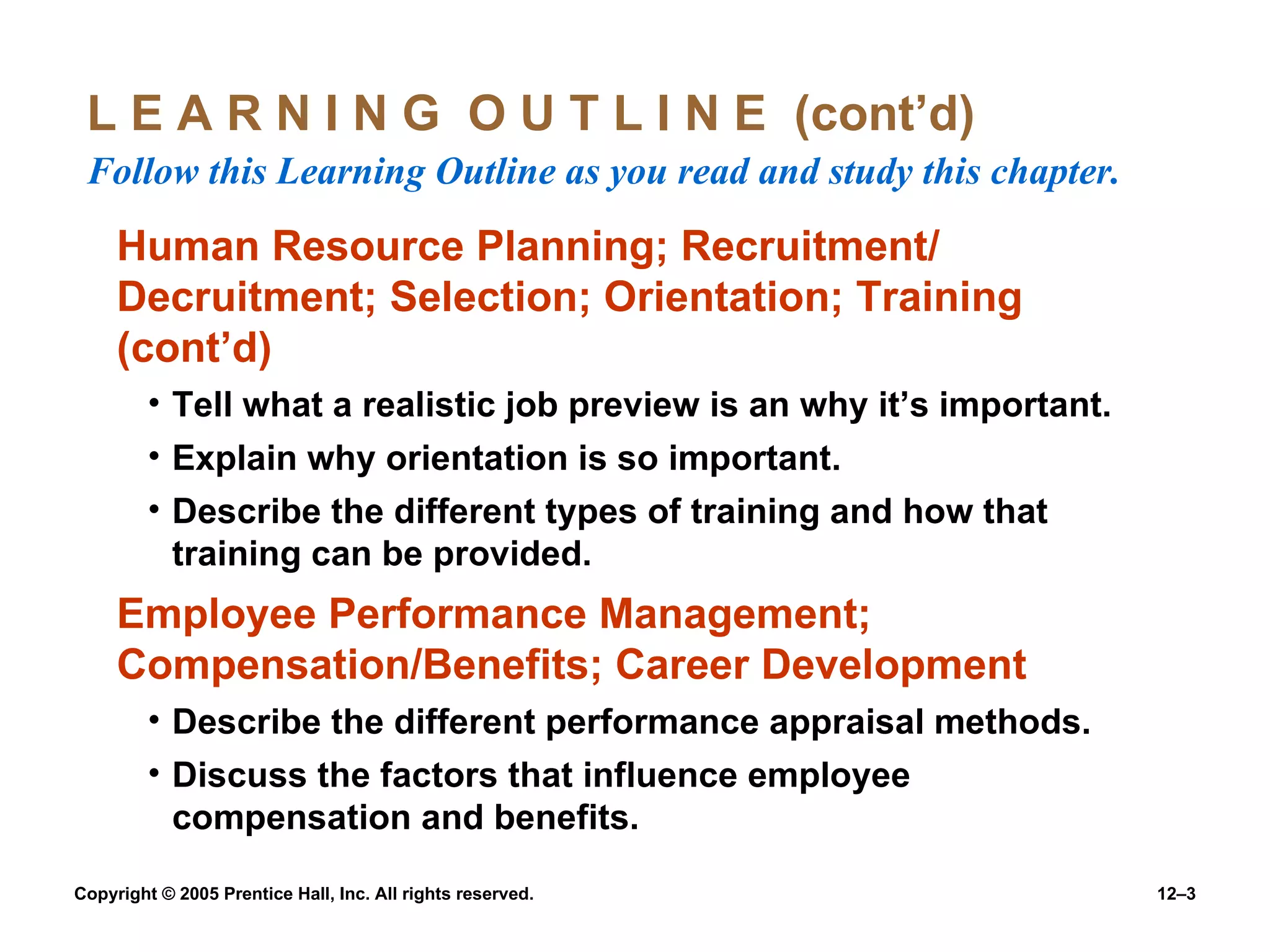 L E A R N I N G O U T L I N E (cont’d)

Follow this Learning Outline as you read and study this chapter.

Human Resource Planning; Recruitment/ Decruitment; Selection; Orientation; Training (cont’d)

• Tell what a realistic job preview is an why it’s important.
• Explain why orientation is so important.
• Describe the different types of training and how that training can be provided.

Employee Performance Management; Compensation/Benefits; Career Development

• Describe the different performance appraisal methods.
• Discuss the factors that influence employee compensation and benefits.

Copyright © 2005 Prentice Hall, Inc. All rights reserved.

12–3